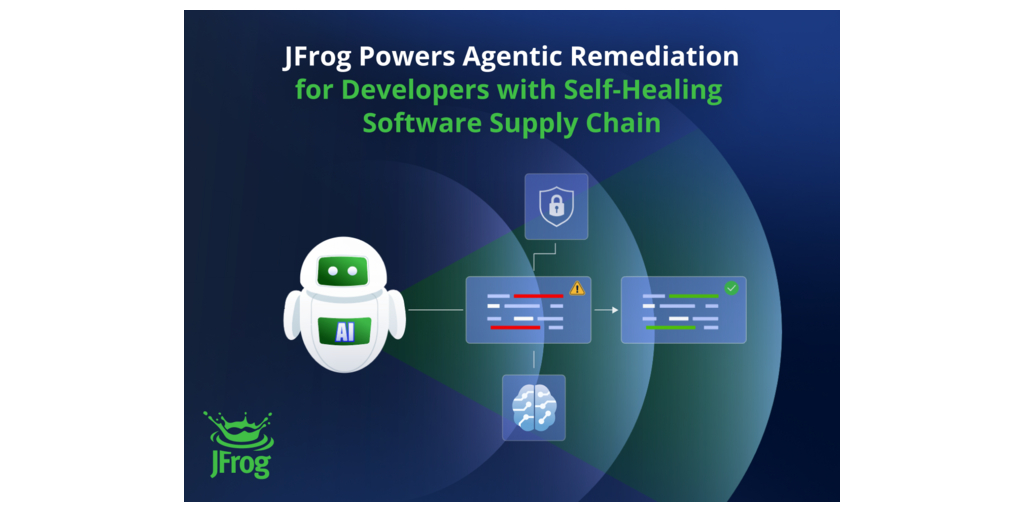 JFrog Powers Agentic Remediation for Developers with Self-Healing Software Supply Chain

AI

JFrog